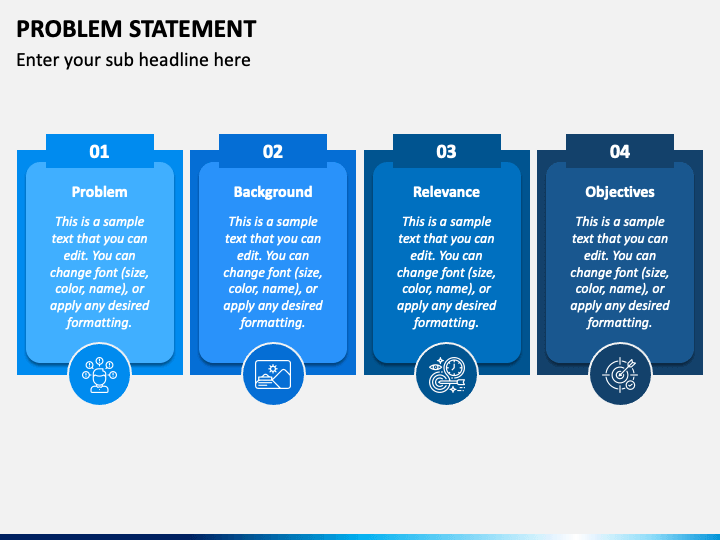 PROBLEM STATEMENT

Enter your sub headline here

01

Problem

This is a sample text that you can edit. You can change font (size, color, name), or apply any desired formatting.

02

Background

This is a sample text that you can edit. You can change font (size, color, name), or apply any desired formatting.

03

Relevance

This is a sample text that you can edit. You can change font (size, color, name), or apply any desired formatting.

04

Objectives

This is a sample text that you can edit. You can change font (size, color, name), or apply any desired formatting.